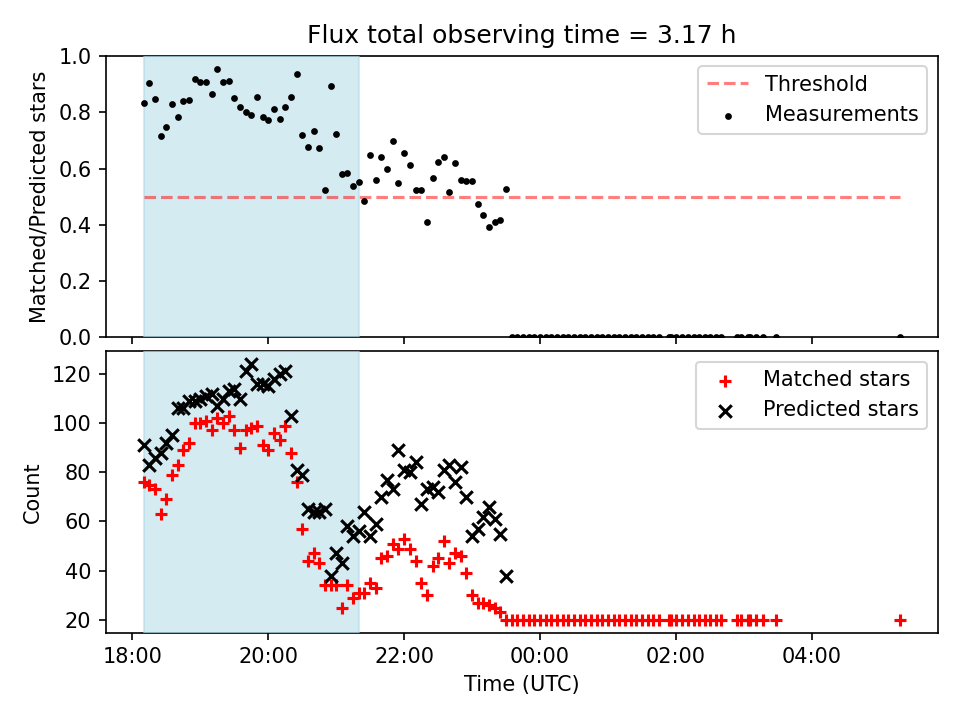 Flux total observing time = 3.17 h

Matched/Predicted stars

1.0
0.8
0.6
0.4
0.2
0.0

Threshold
Measurements

Count

120
100
80
60
40
20

Matched stars
Predicted stars

18:00
20:00
22:00
00:00
02:00
04:00

Time (UTC)